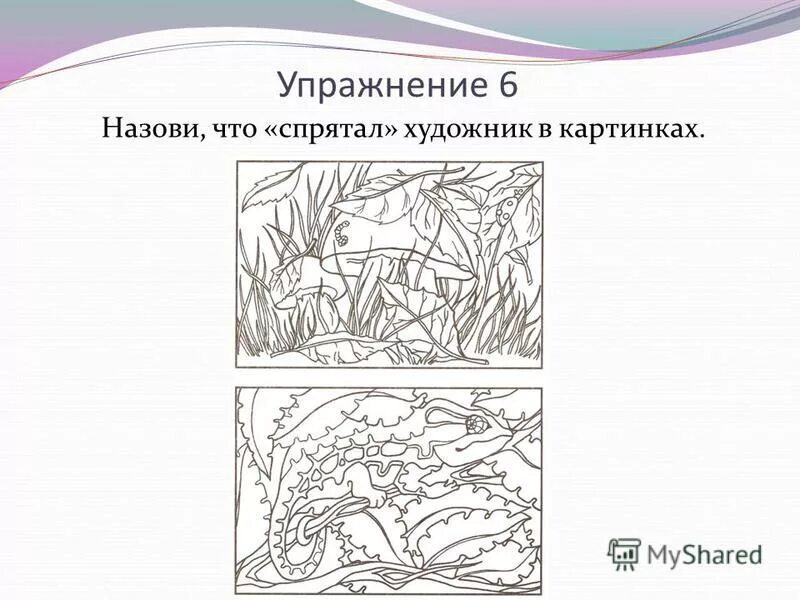 Упражнение 6

Назови, что «спрятал» художник в картинках.

MyShared